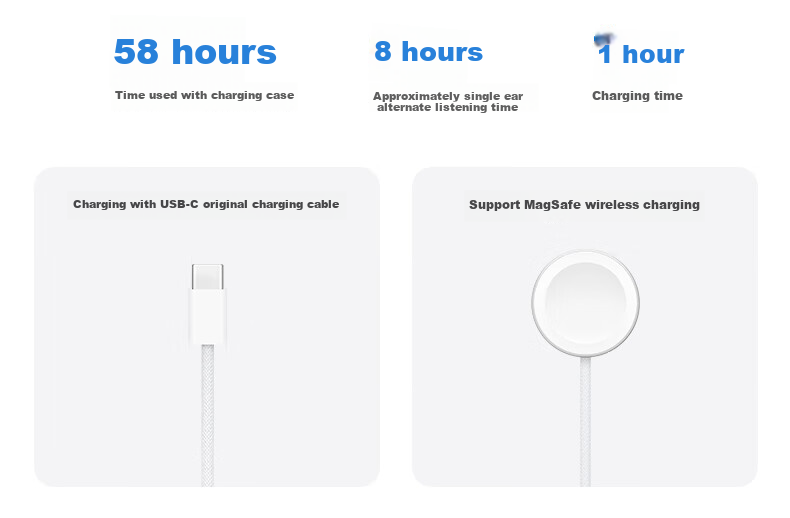 58 hours

Time used with charging case

8 hours

Approximately single ear alternate listening time

1 hour

Charging time

Charging with USB-C original charging cable

Support MagSafe wireless charging